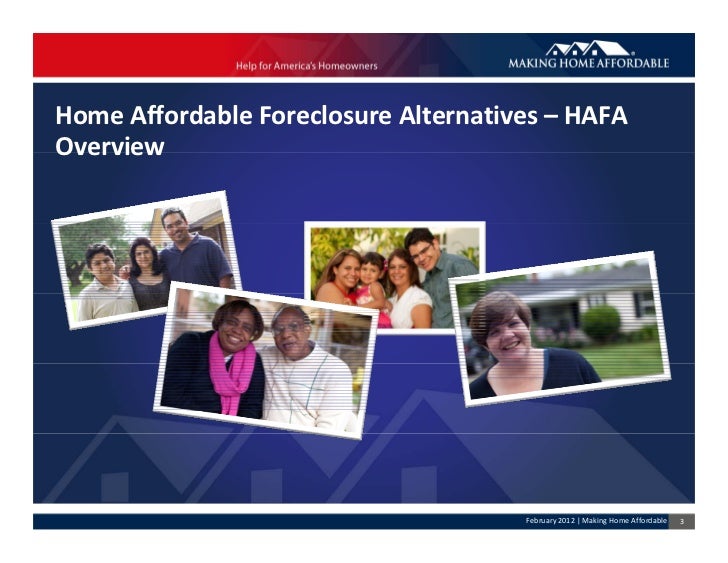 Help for America's Homeowners

MAKING HOME AFFORDABLE

Home Affordable Foreclosure Alternatives – HAFA Overview

February 2012 | Making Home Affordable 3